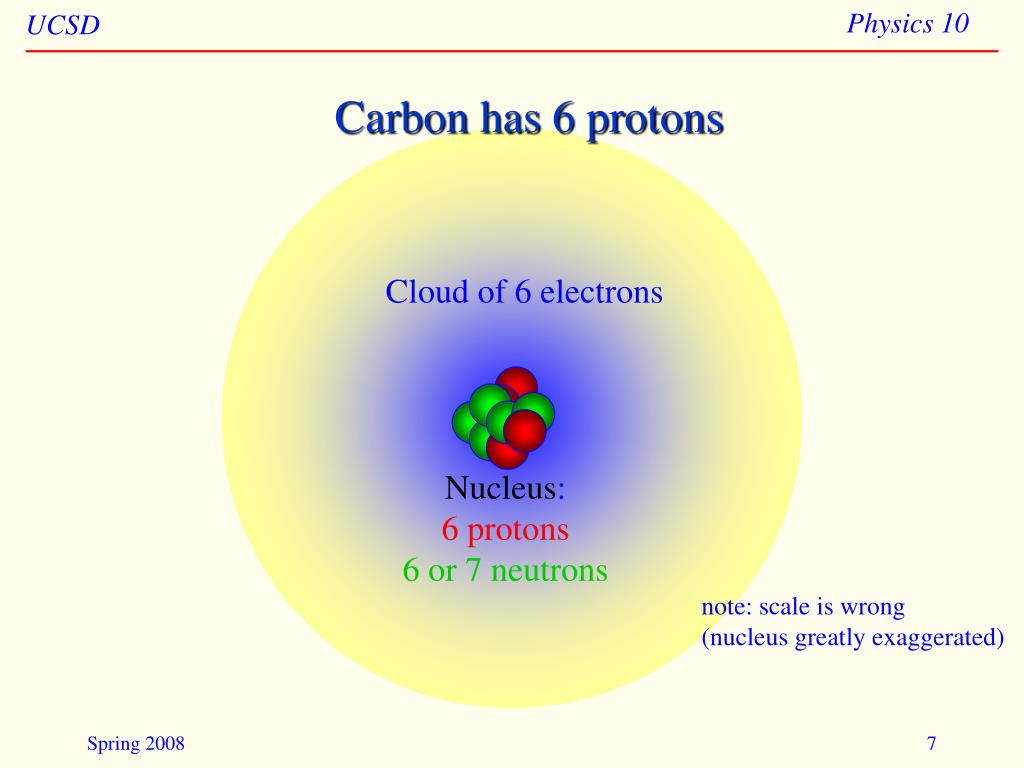 UCSD

Physics 10

Carbon has 6 protons

Cloud of 6 electrons

Nucleus:
6 protons
6 or 7 neutrons

note: scale is wrong
(nucleus greatly exaggerated)

Spring 2008

7